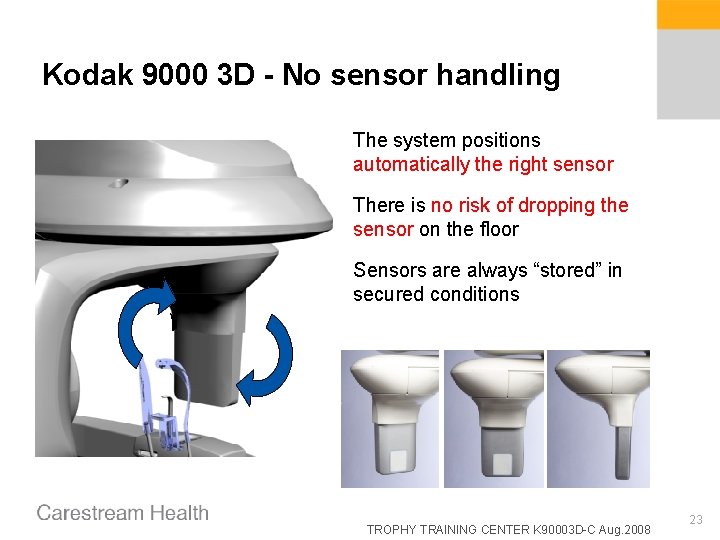 Kodak 9000 3D - No sensor handling

The system positions automatically the right sensor

There is no risk of dropping the sensor on the floor

Sensors are always “stored” in secured conditions

Carestream Health

TROPHY TRAINING CENTER K90003D-C Aug.2008

23